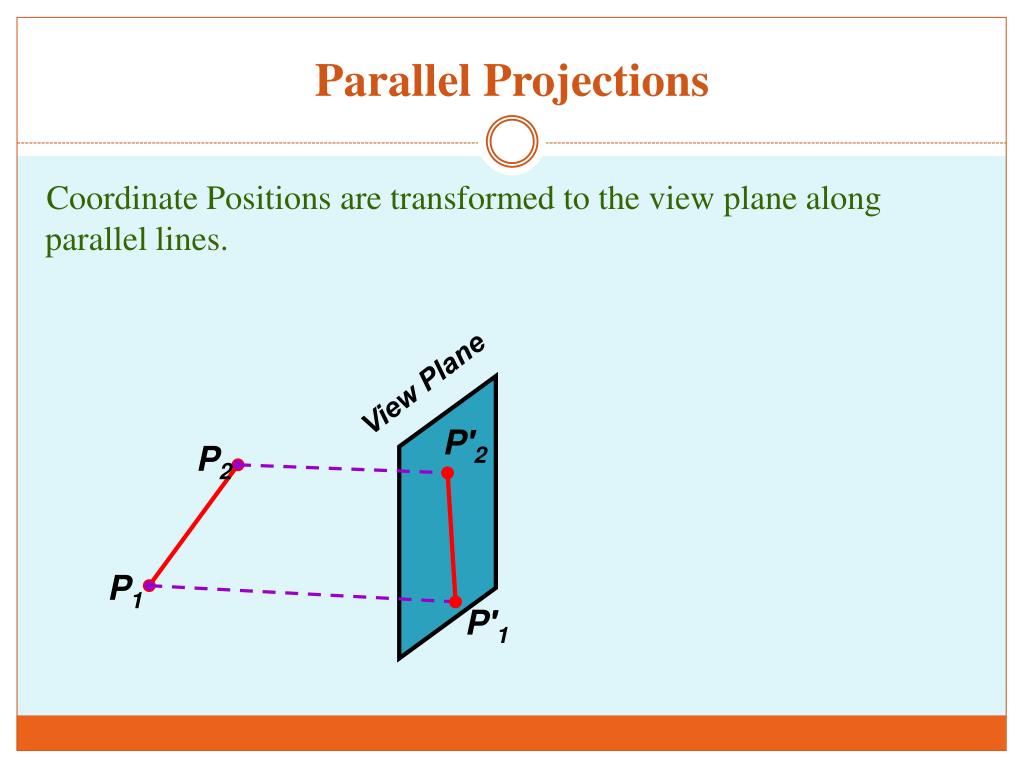 Parallel Projections

Coordinate Positions are transformed to the view plane along parallel lines.

View Plane

$P_2$

$P'_2$

$P_1$

$P'_1$